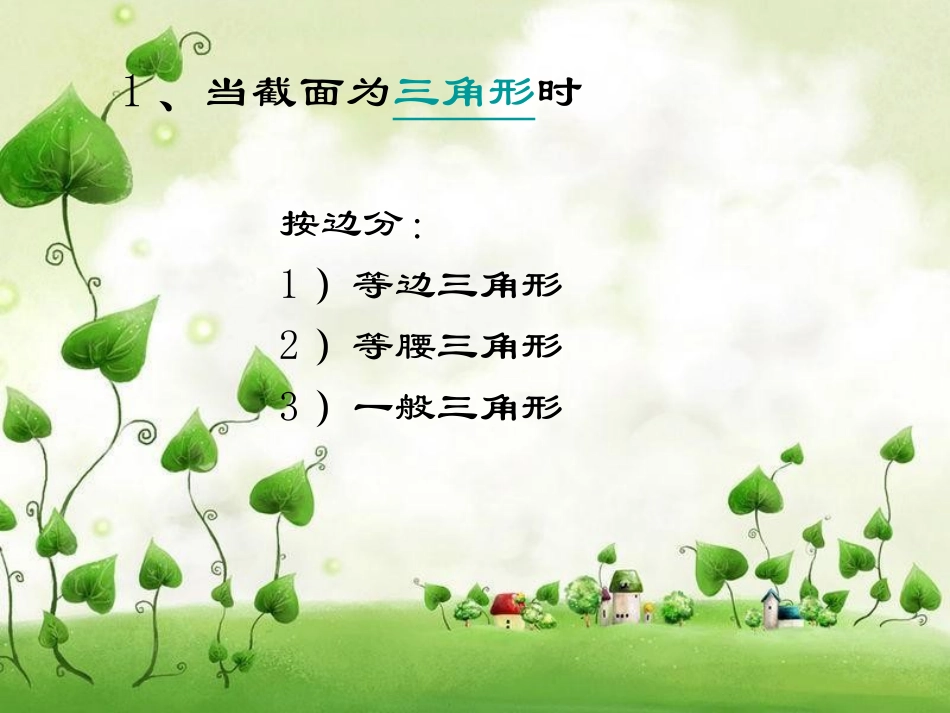 1、当截面为三角形时

按边分：

1）等边三角形

2）等腰三角形

3）一般三角形